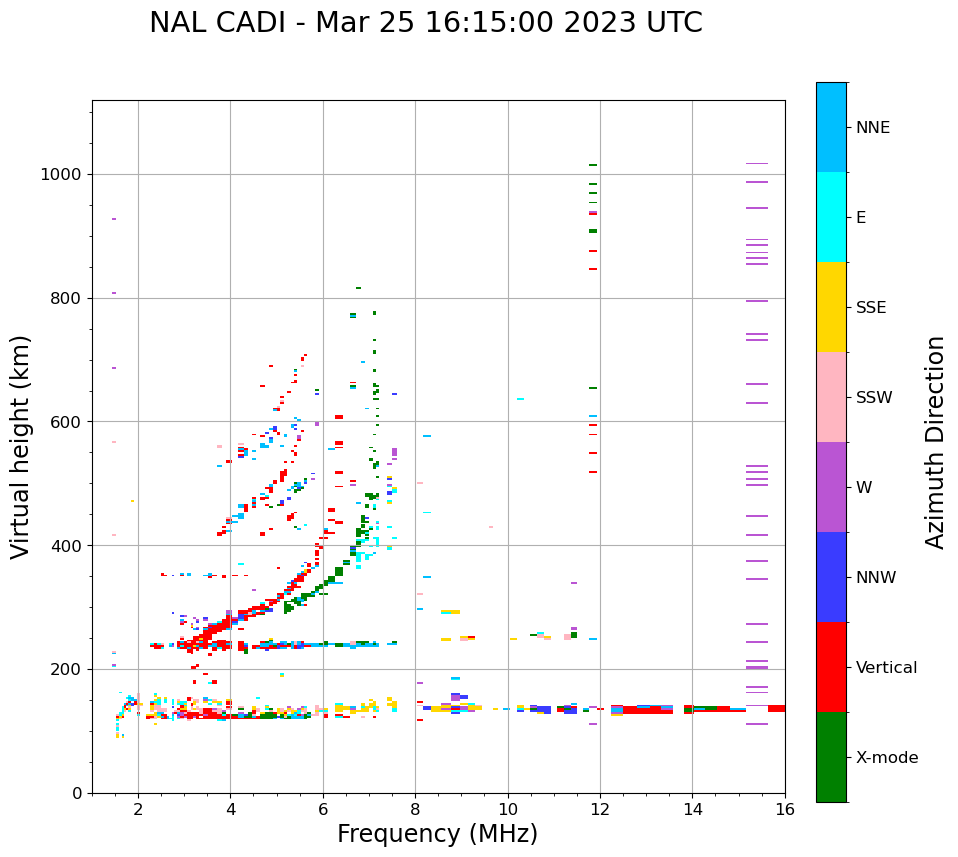 NAL CADI - Mar 25 16:15:00 2023 UTC

Virtual height (km)

1000
800
600
400
200
0

2
4
6
8
10
12
14
16

Frequency (MHz)

NNE
E
SSE
SSW
W
NNW
Vertical
X-mode

Azimuth Direction